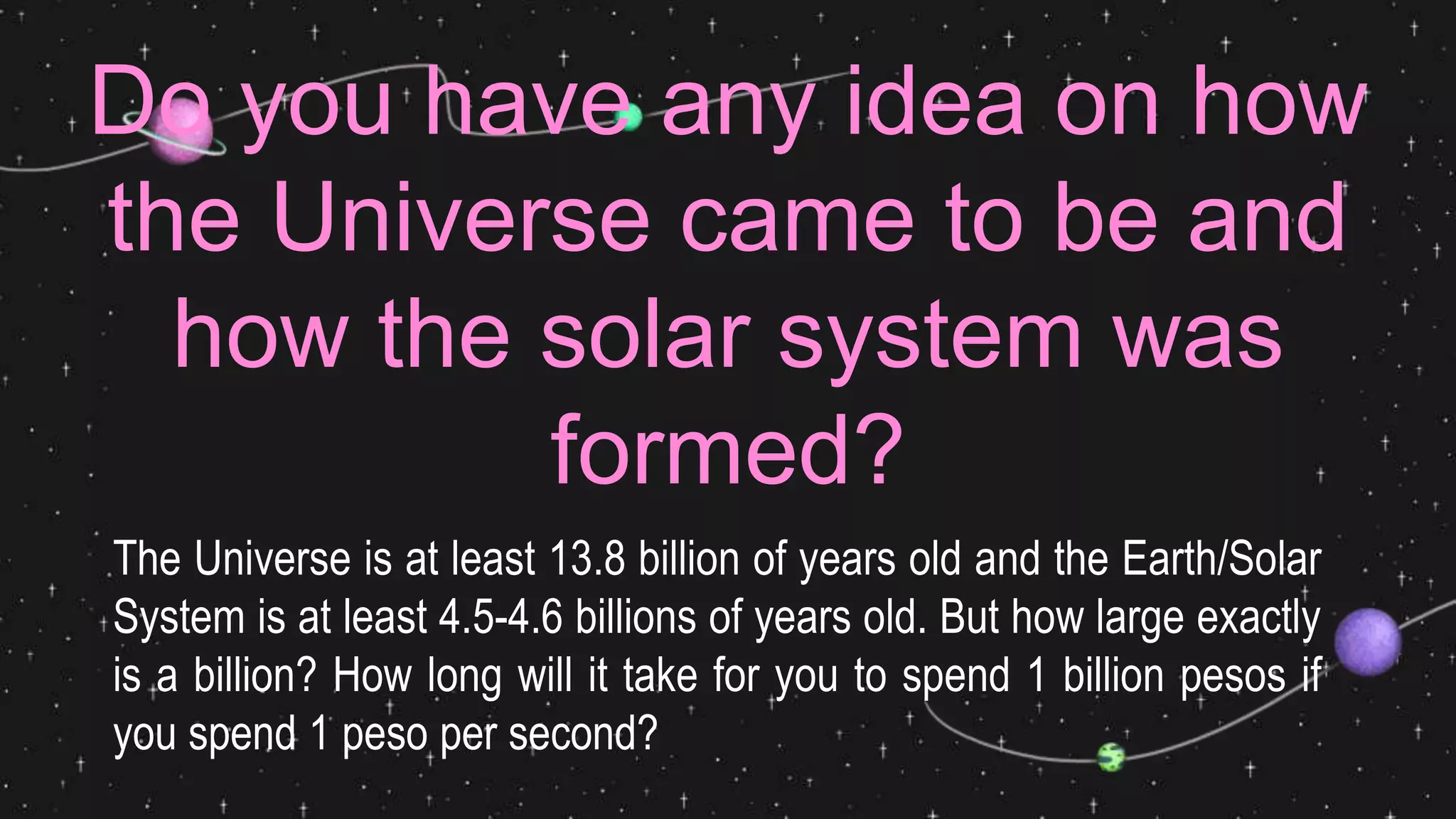 Do you have any idea on how the Universe came to be and how the solar system was formed?

The Universe is at least 13.8 billion of years old and the Earth/Solar System is at least 4.5-4.6 billions of years old. But how large exactly is a billion? How long will it take for you to spend 1 billion pesos if you spend 1 peso per second?